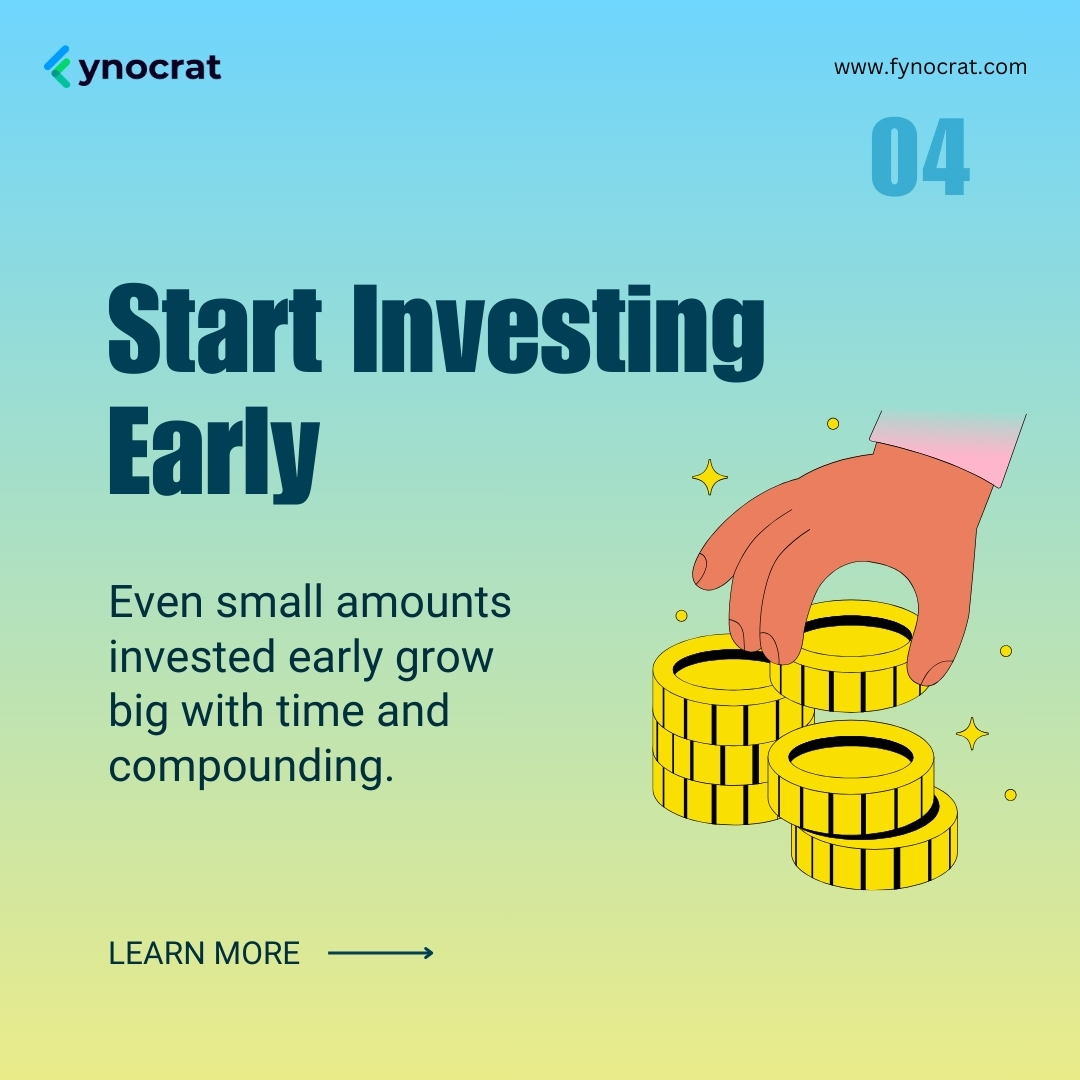 ynocrat

www.fynocrat.com

04

Start Investing Early

Even small amounts invested early grow big with time and compounding.

LEARN MORE